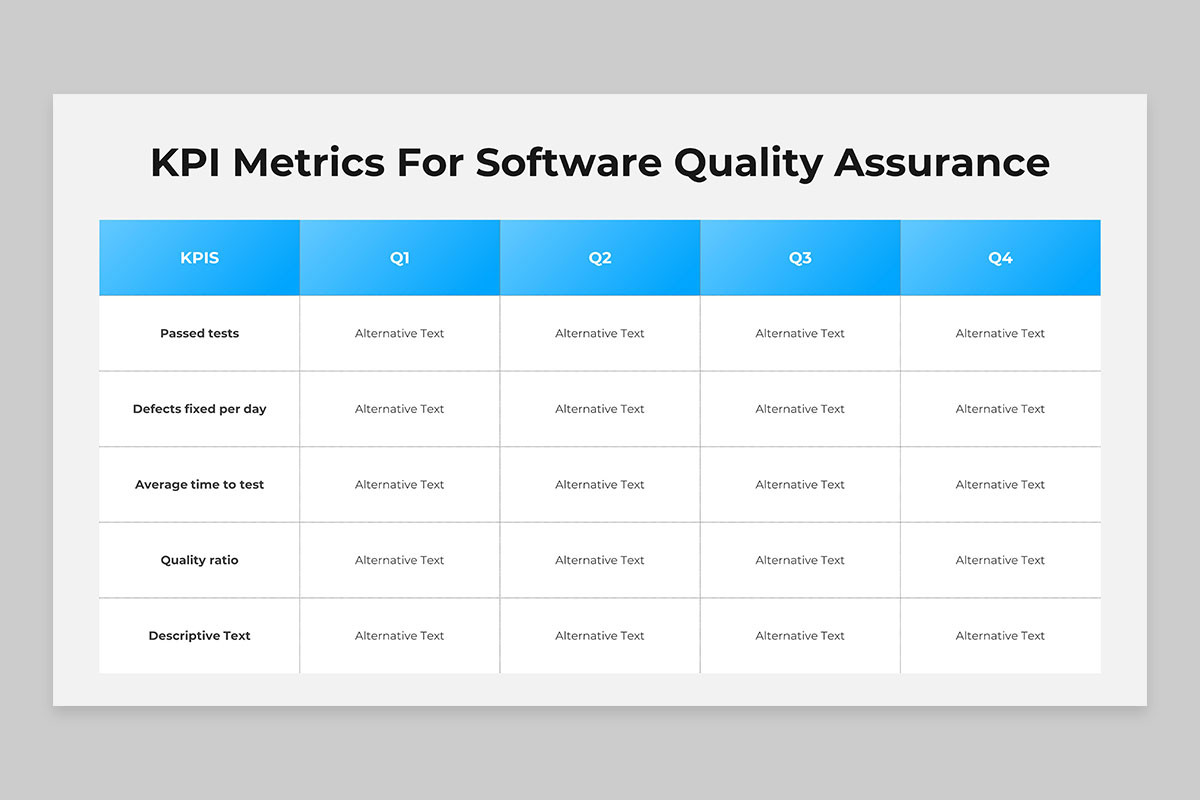 KPI Metrics For Software Quality Assurance

| KPIS | Q1 | Q2 | Q3 | Q4 |
|---|---|---|---|---|
| Passed tests | Alternative Text | Alternative Text | Alternative Text | Alternative Text |
| Defects fixed per day | Alternative Text | Alternative Text | Alternative Text | Alternative Text |
| Average time to test | Alternative Text | Alternative Text | Alternative Text | Alternative Text |
| Quality ratio | Alternative Text | Alternative Text | Alternative Text | Alternative Text |
| Descriptive Text | Alternative Text | Alternative Text | Alternative Text | Alternative Text |